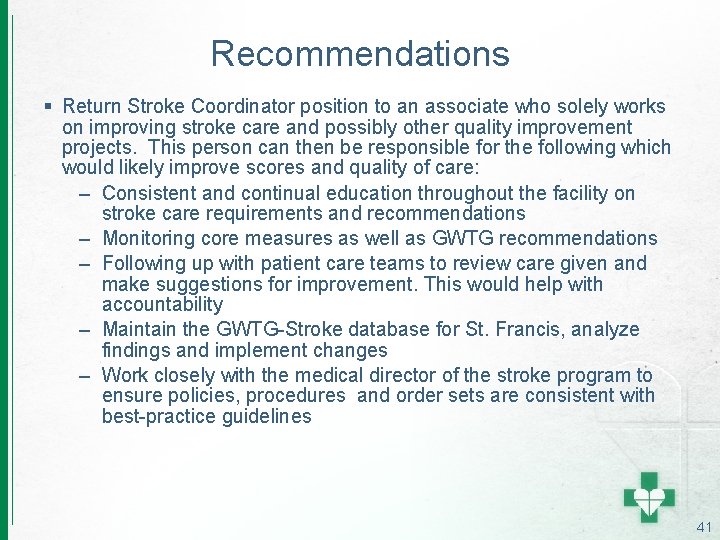 Recommendations

▪ Return Stroke Coordinator position to an associate who solely works on improving stroke care and possibly other quality improvement projects. This person can then be responsible for the following which would likely improve scores and quality of care:

– Consistent and continual education throughout the facility on stroke care requirements and recommendations

– Monitoring core measures as well as GWTG recommendations

– Following up with patient care teams to review care given and make suggestions for improvement. This would help with accountability

– Maintain the GWTG-Stroke database for St. Francis, analyze findings and implement changes

– Work closely with the medical director of the stroke program to ensure policies, procedures and order sets are consistent with best-practice guidelines

41